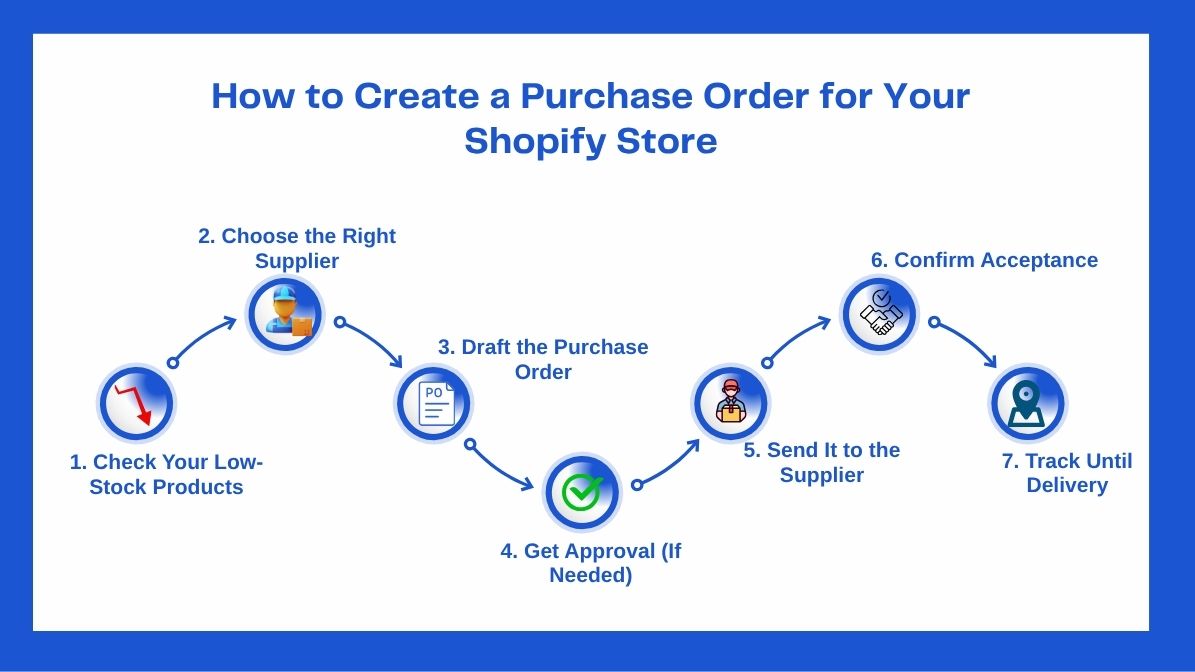 How to Create a Purchase Order for Your Shopify Store

1. Check Your Low-Stock Products

2. Choose the Right Supplier

3. Draft the Purchase Order

PO

4. Get Approval (If Needed)

5. Send It to the Supplier

6. Confirm Acceptance

7. Track Until Delivery